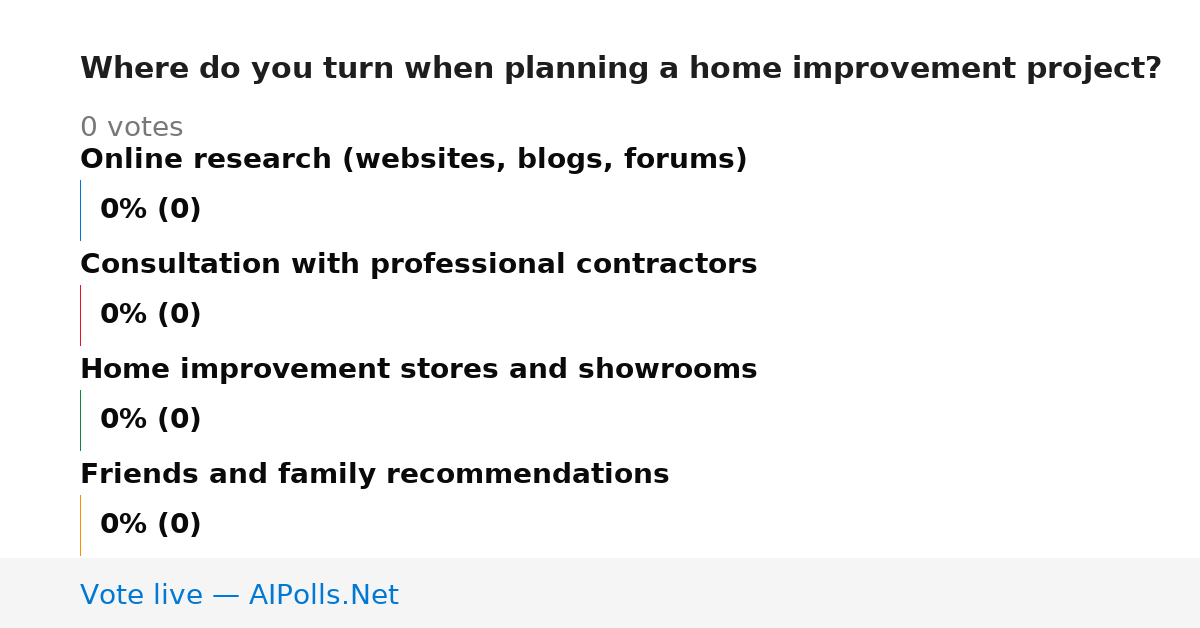 Where do you turn when planning a home improvement project?

0 votes

Online research (websites, blogs, forums)

0% (0)

Consultation with professional contractors

0% (0)

Home improvement stores and showrooms

0% (0)

Friends and family recommendations

0% (0)

Vote live — AIPolls.Net